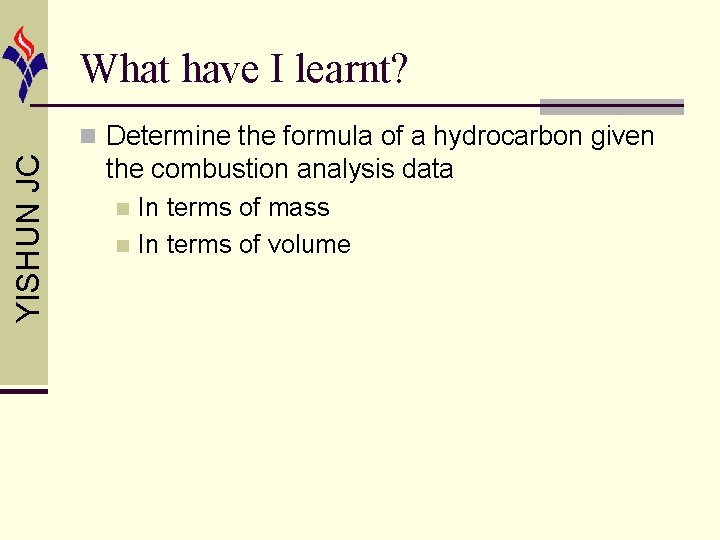 YISHUN JC

What have I learnt?

Determine the formula of a hydrocarbon given the combustion analysis data

In terms of mass

In terms of volume